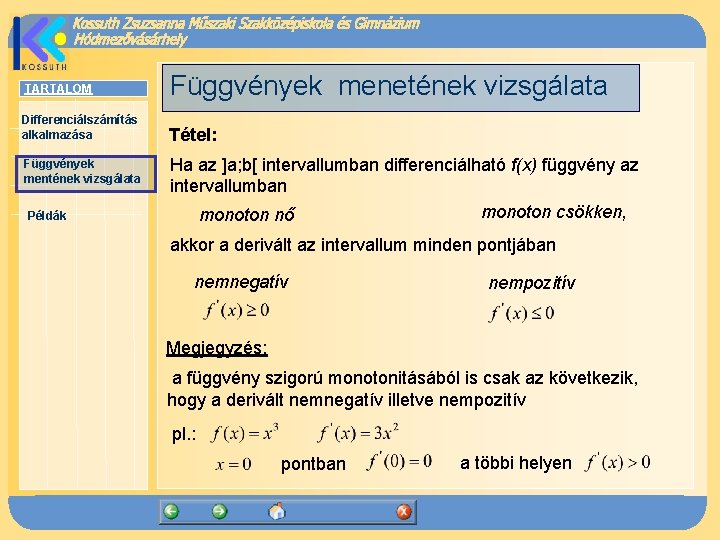 Kossuth Zsuzsanna Műszaki Szakközépiskola és Gimnázium
Hódmezővásárhely

KOSSUTH

TARTALOM

Differenciálszámítás alkalmazása

Függvények mentének vizsgálata

Példák

Függvények menetének vizsgálata

Tétel:

Ha az ]a;b[ intervallumban differenciálható f(x) függvény az intervallumban

monoton nő

monoton csökken,

akkor a derivált az intervallum minden pontjában

nemnegatív
$f'(x) \geq 0$

nempozitív
$f'(x) \leq 0$

Megjegyzés:

a függvény szigorú monotonitásából is csak az következik, hogy a derivált nemnegatív illetve nempozitív

pl.: $f(x) = x^3$ $f'(x) = 3x^2$

$x = 0$ pontban $f'(0) = 0$ a többi helyen $f'(x) > 0$